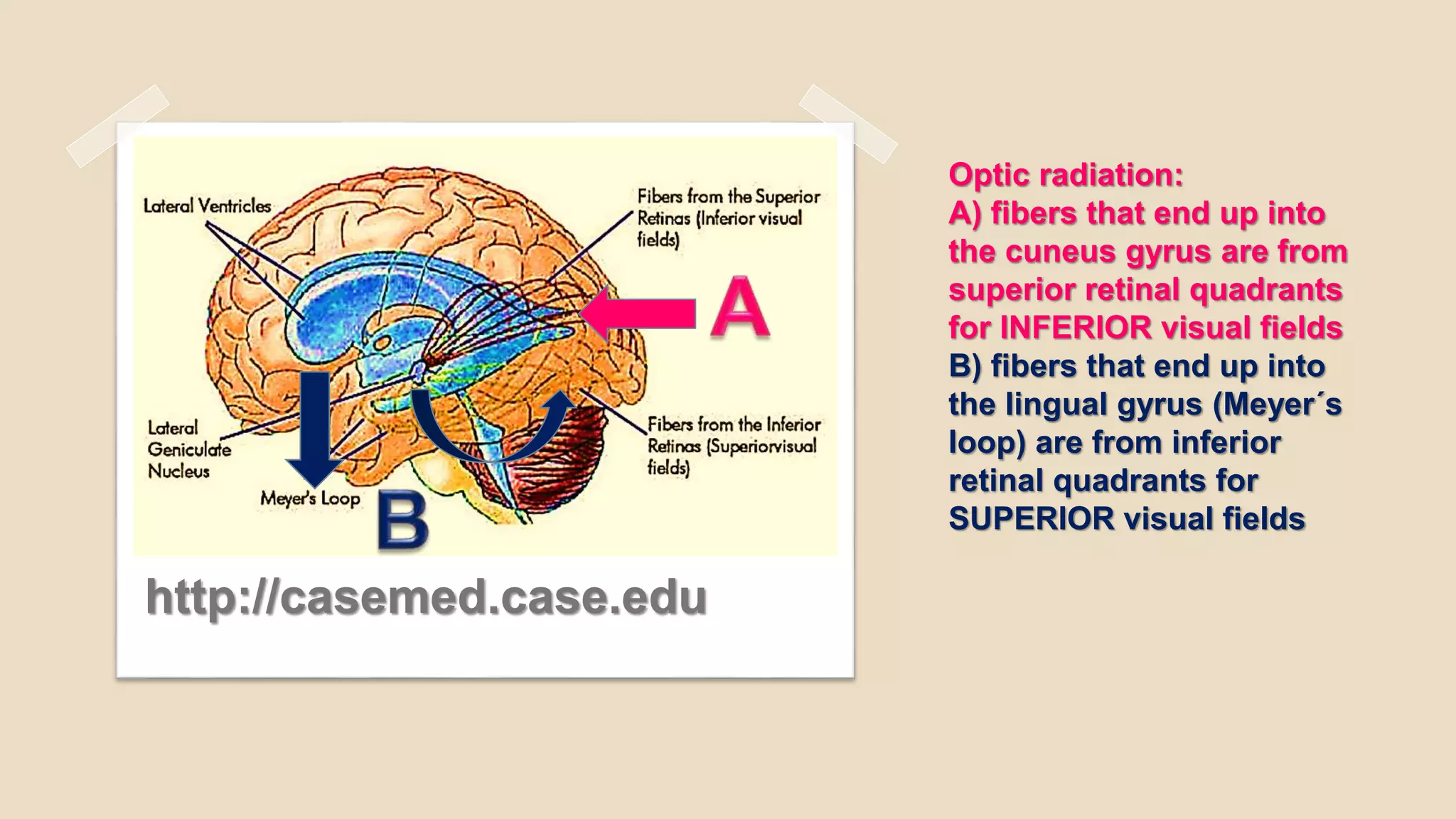 Lateral Ventricles

Fibers from the Superior Retinas (Inferior visual fields)

A

Lateral Geniculate Nucleus

Meyer's Loop

B

Fibers from the Inferior Retinas (Superiorvisual fields)

http://casemed.case.edu

Optic radiation:
A) fibers that end up into the cuneus gyrus are from superior retinal quadrants for INFERIOR visual fields
B) fibers that end up into the lingual gyrus (Meyer´s loop) are from inferior retinal quadrants for SUPERIOR visual fields